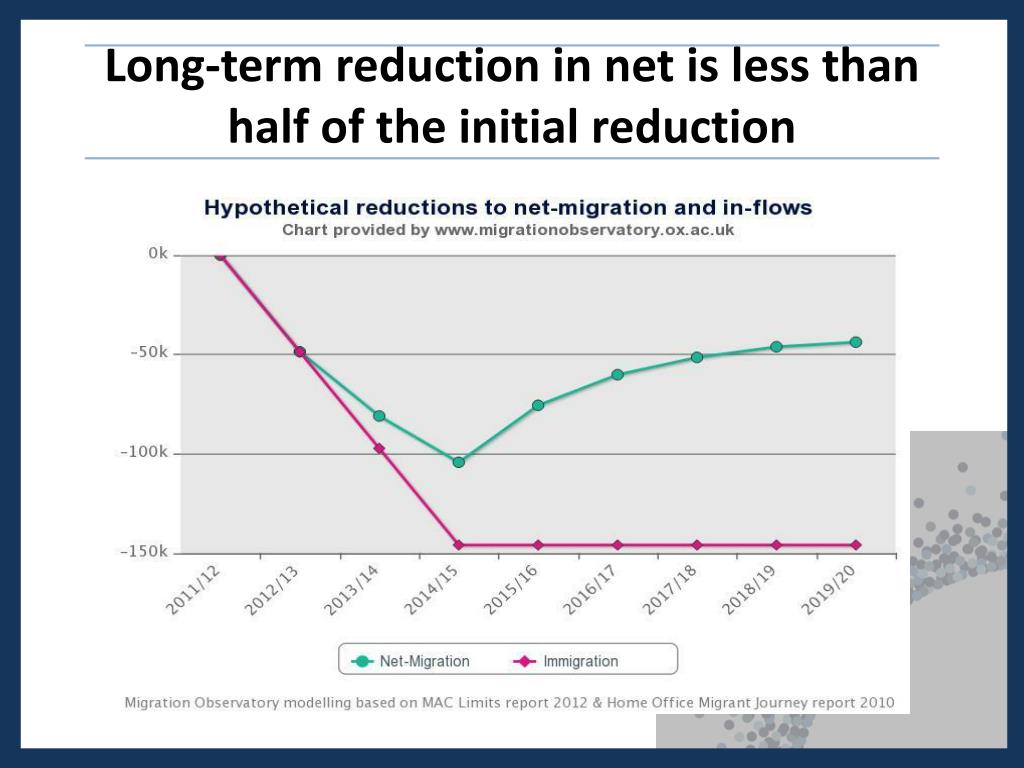 Long-term reduction in net is less than half of the initial reduction

Hypothetical reductions to net-migration and in-flows
Chart provided by www.migrationobservatory.ox.ac.uk

0k
-50k
-100k
-150k

2011/12
2012/13
2013/14
2014/15
2015/16
2016/17
2017/18
2018/19
2019/20

Net-Migration
Immigration

Migration Observatory modelling based on MAC Limits report 2012 & Home Office Migrant Journey report 2010